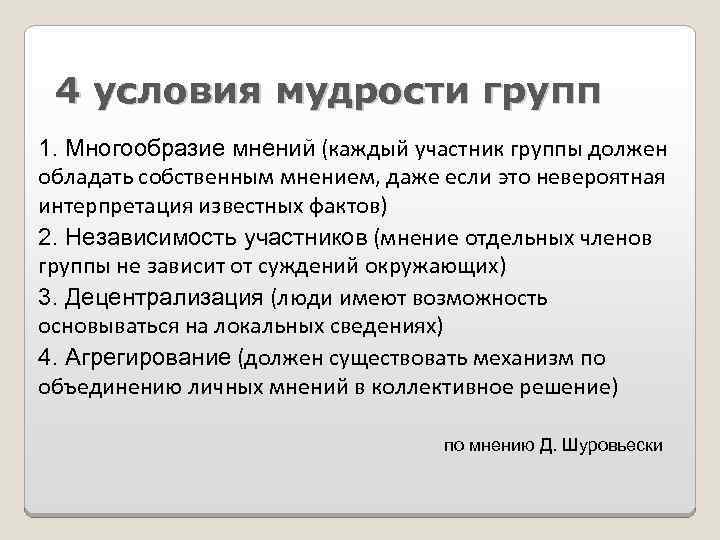 4 условия мудрости групп

1. Многообразие мнений (каждый участник группы должен обладать собственным мнением, даже если это невероятная интерпретация известных фактов)

2. Независимость участников (мнение отдельных членов группы не зависит от суждений окружающих)

3. Децентрализация (люди имеют возможность основываться на локальных сведениях)

4. Агрегирование (должен существовать механизм по объединению личных мнений в коллективное решение)

по мнению Д. Шуровьески